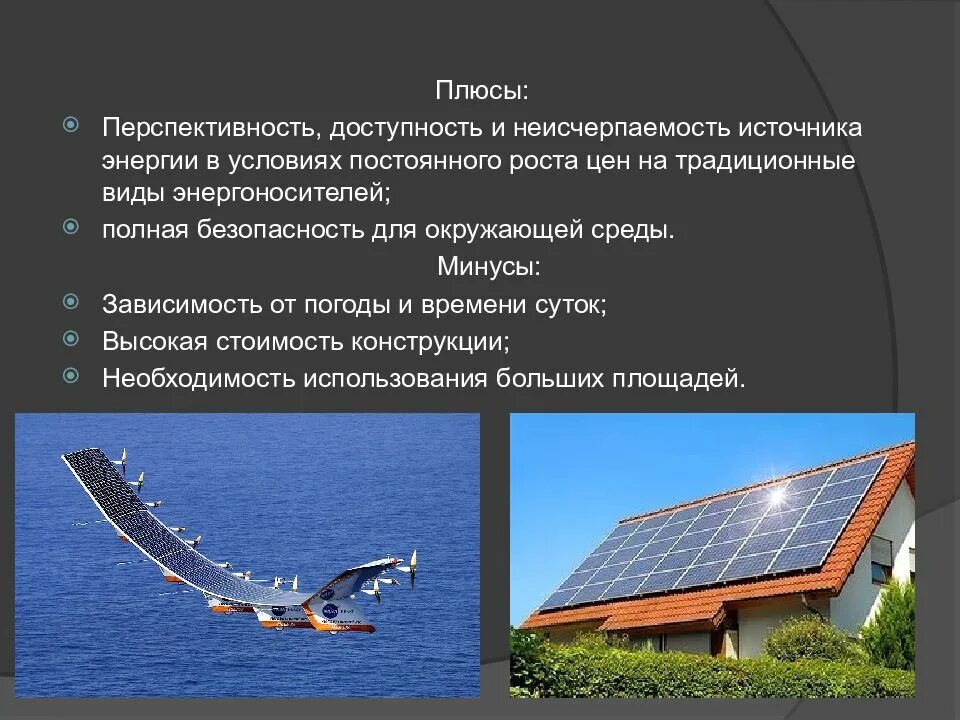 Плюсы:

Перспективность, доступность и неисчерпаемость источника энергии в условиях постоянного роста цен на традиционные виды энергоносителей;

полная безопасность для окружающей среды.

Минусы:

Зависимость от погоды и времени суток;

Высокая стоимость конструкции;

Необходимость использования больших площадей.